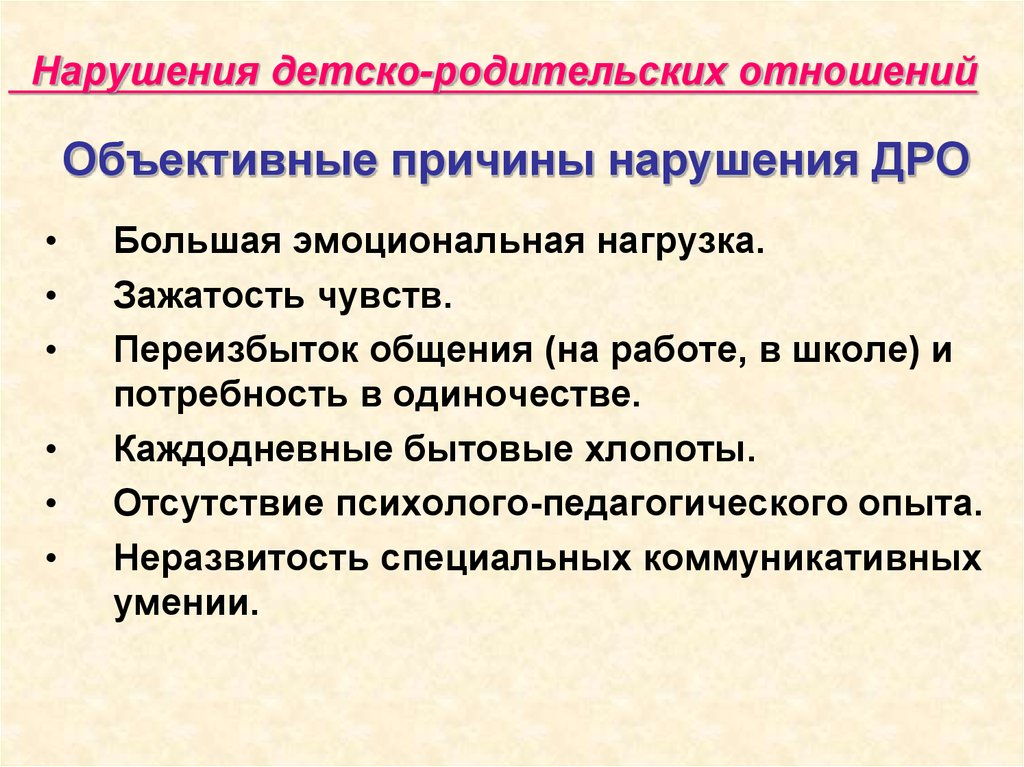 Нарушения детско-родительских отношений

Объективные причины нарушения ДРО

• Большая эмоциональная нагрузка.
• Зажатость чувств.
• Переизбыток общения (на работе, в школе) и потребность в одиночестве.
• Каждодневные бытовые хлопоты.
• Отсутствие психолого-педагогического опыта.
• Неразвитость специальных коммуникативных умении.